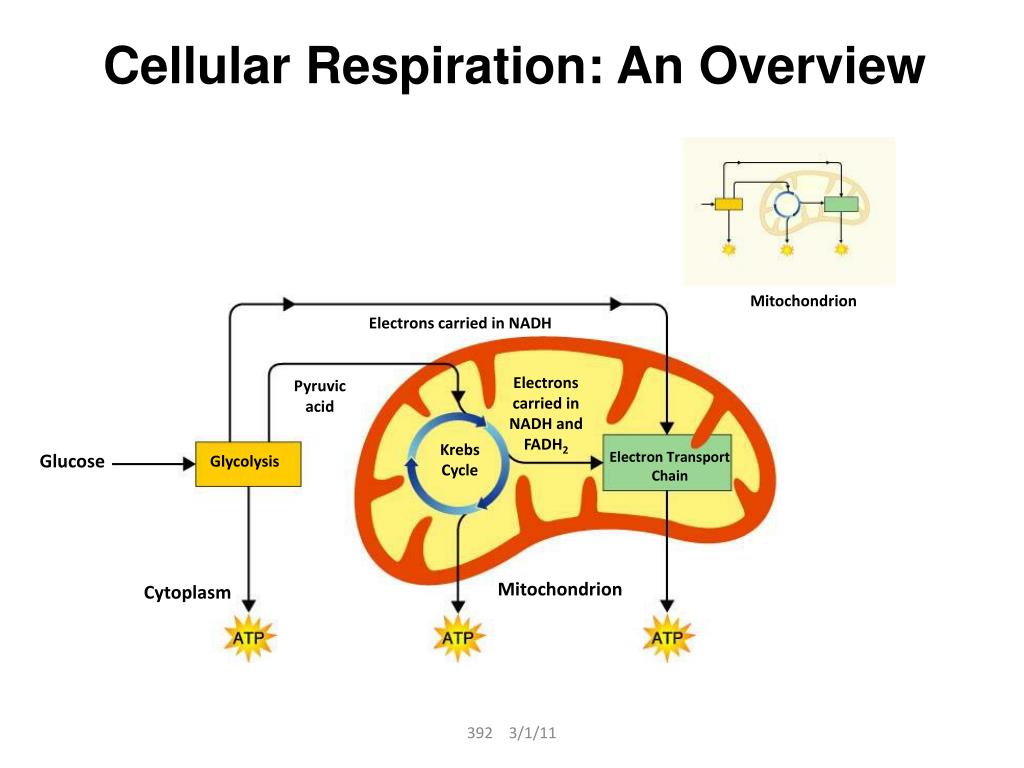 Cellular Respiration: An Overview

Mitochondrion

Electrons carried in NADH

Pyruvic acid

Electrons carried in NADH and $FADH_2$

Glucose

Glycolysis

Krebs Cycle

Electron Transport Chain

Cytoplasm

Mitochondrion

ATP

ATP

ATP

392 3/1/11